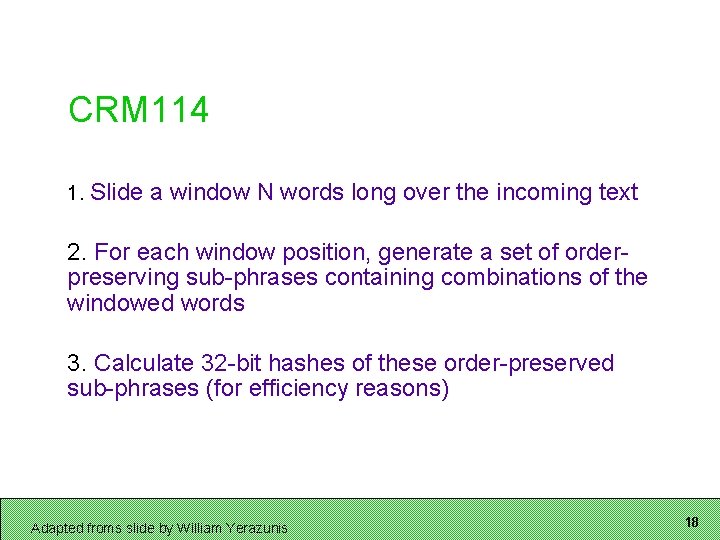 CRM114

1. Slide a window N words long over the incoming text

2. For each window position, generate a set of order-preserving sub-phrases containing combinations of the windowed words

3. Calculate 32-bit hashes of these order-preserved sub-phrases (for efficiency reasons)

Adapted froms slide by William Yerazunis

18